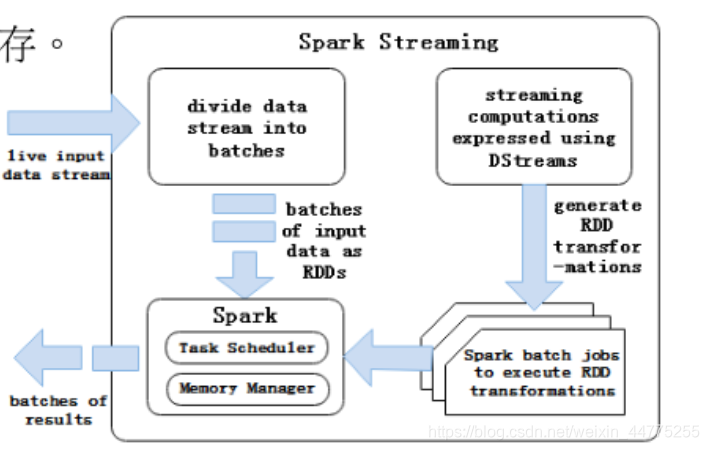 存。

Spark Streaming

live input data stream

divide data stream into batches

streaming computations expressed using DStreams

batches of input data as RDDs

generate RDD transfor -mations

Spark

Task Scheduler

Memory Manager

Spark batch jobs to execute RDD transformations

batches of results

https://blog.csdn.net/weixin_44775255